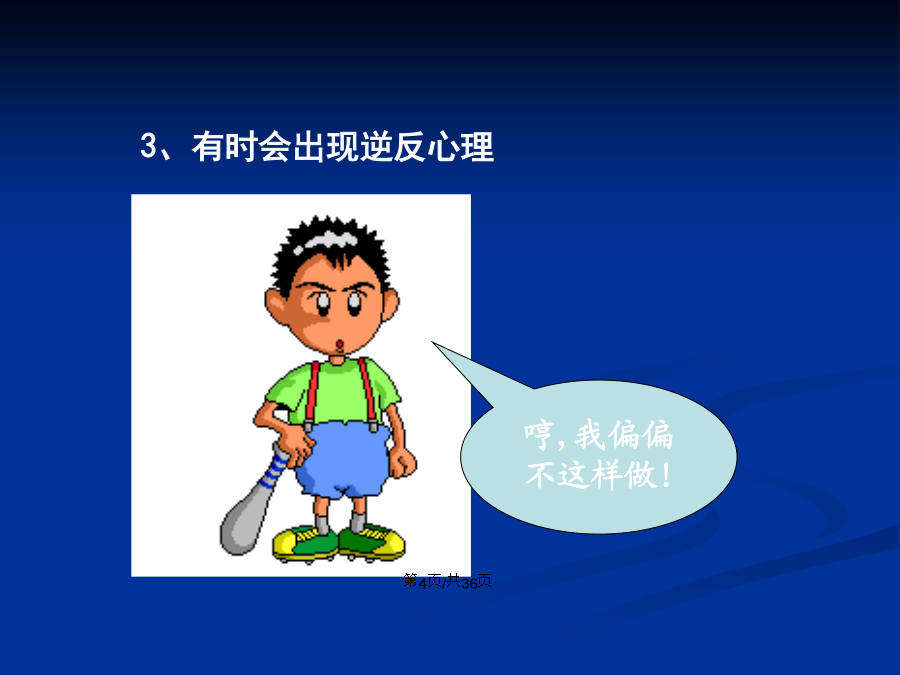 3、有时会出现逆反心理

哼,我偏偏不这样做!

第4页/共36页